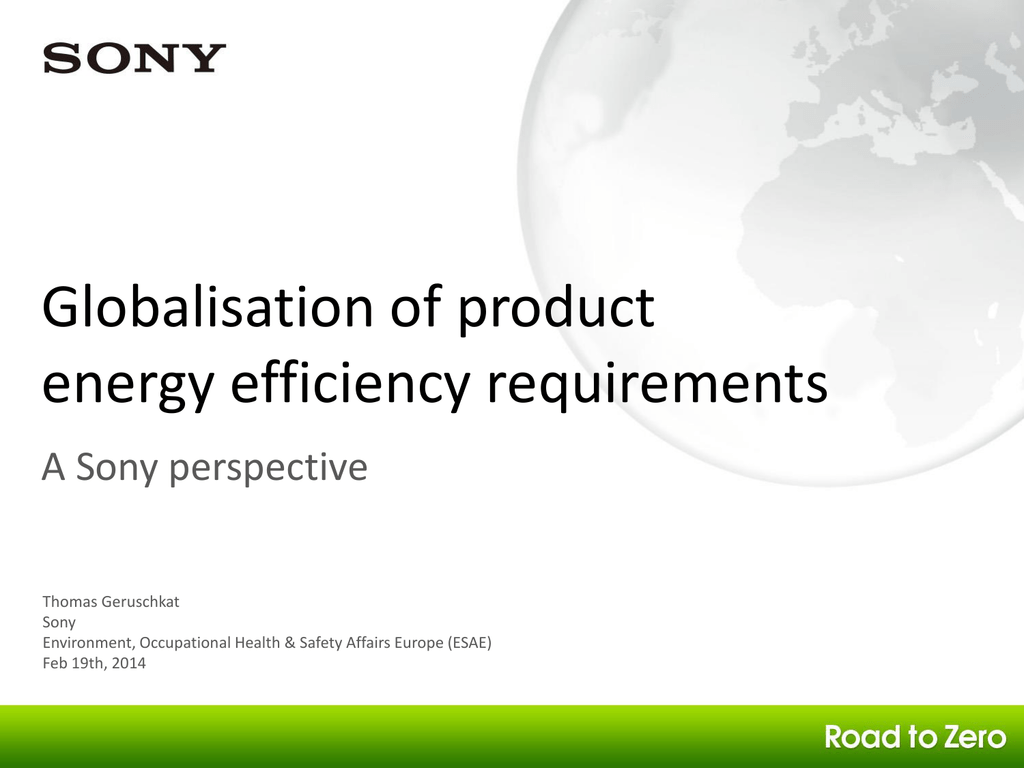 SONY

Globalisation of product energy efficiency requirements

A Sony perspective

Thomas Geruschkat
Sony
Environment, Occupational Health & Safety Affairs Europe (ESAE)
Feb 19th, 2014

Road to Zero